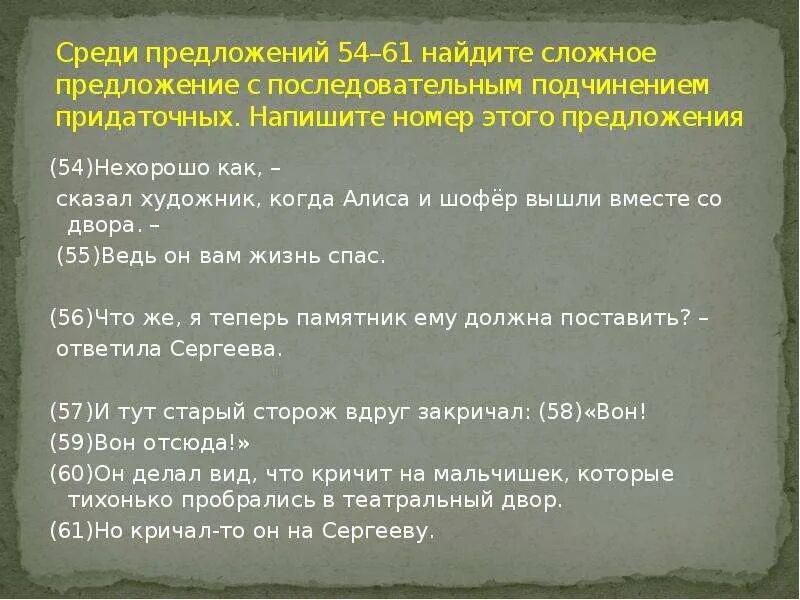 Среди предложений 54–61 найдите сложное предложение с последовательным подчинением придаточных. Напишите номер этого предложения

(54)Нехорошо как, –
сказал художник, когда Алиса и шофёр вышли вместе со двора. –
(55)Ведь он вам жизнь спас.

(56)Что же, я теперь памятник ему должна поставить? –
ответила Сергеева.

(57)И тут старый сторож вдруг закричал: (58)«Вон!
(59)Вон отсюда!»
(60)Он делал вид, что кричит на мальчишек, которые тихонько пробрались в театральный двор.
(61)Но кричал-то он на Сергееву.